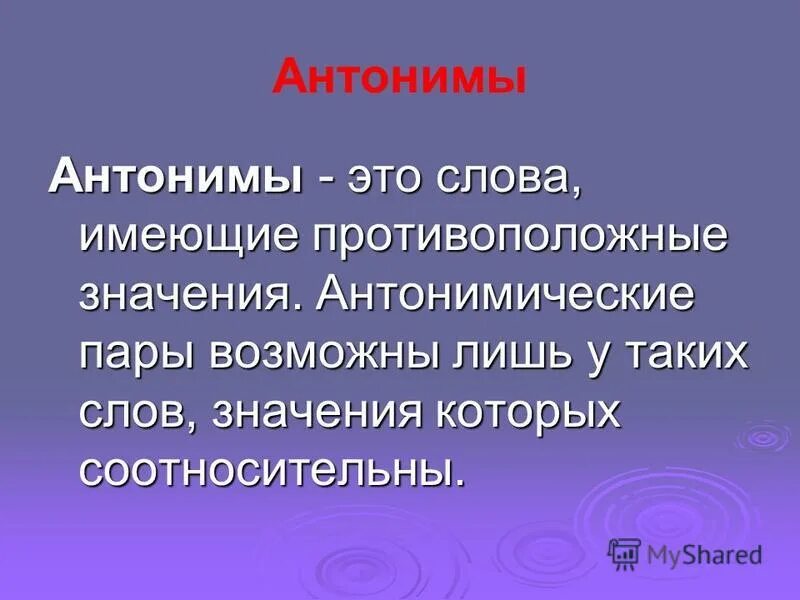 Антонимы

Антонимы - это слова, имеющие противоположные значения. Антонимические пары возможны лишь у таких слов, значения которых соотносительны.

MyShared